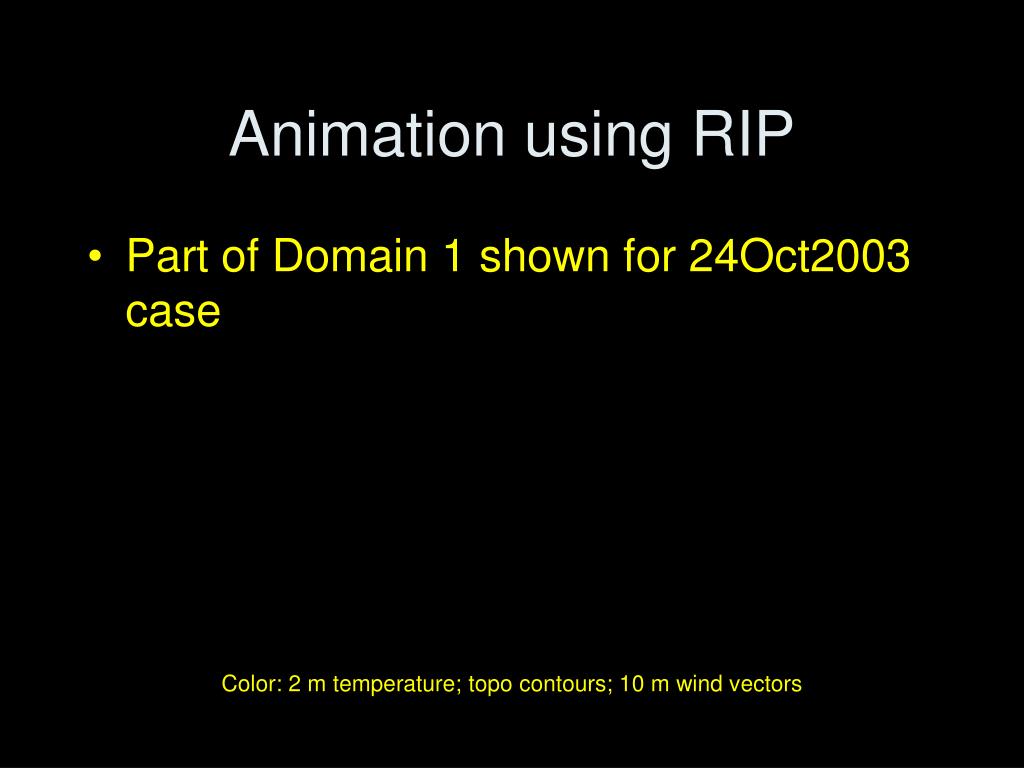 Animation using RIP

• Part of Domain 1 shown for 24Oct2003 case

Color: 2 m temperature; topo contours; 10 m wind vectors